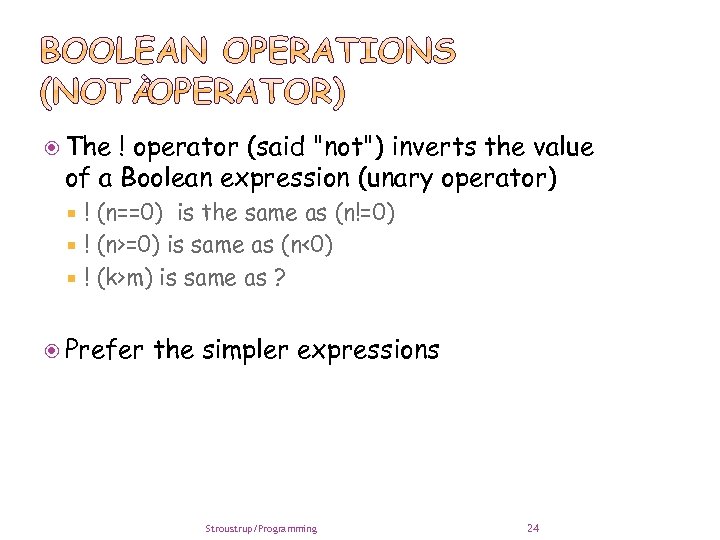 BOOLEAN OPERATIONS (NOTÀOPERATOR)

The ! operator (said "not") inverts the value of a Boolean expression (unary operator)

! (n==0) is the same as (n!=0)

! (n>=0) is same as (n<0)

! (k>m) is same as ?

Prefer the simpler expressions

Stroustrup/Programming

24